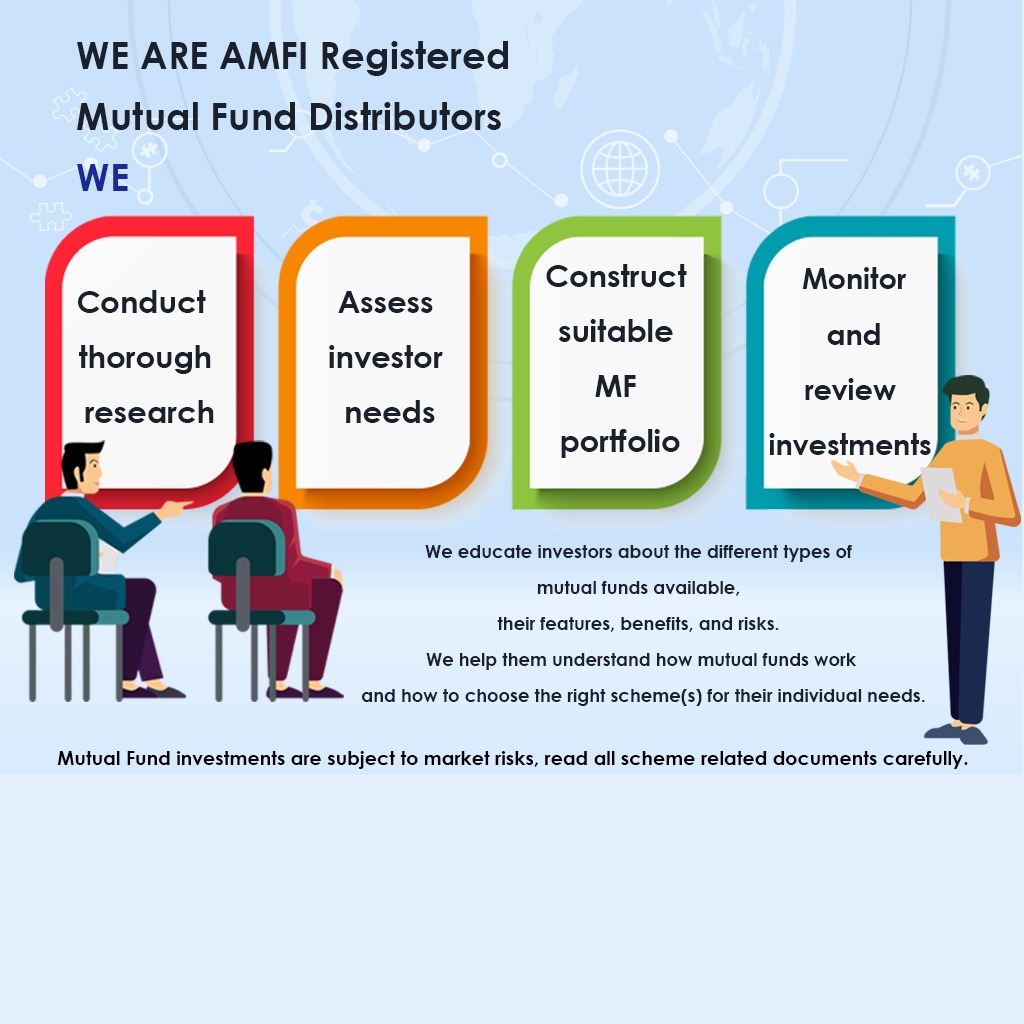 WE ARE AMFI Registered
Mutual Fund Distributors
WE

Conduct thorough research

Assess investor needs

Construct suitable MF portfolio

Monitor and review investments

We educate investors about the different types of mutual funds available, their features, benefits, and risks. We help them understand how mutual funds work and how to choose the right scheme(s) for their individual needs.

Mutual Fund investments are subject to market risks, read all scheme related documents carefully.